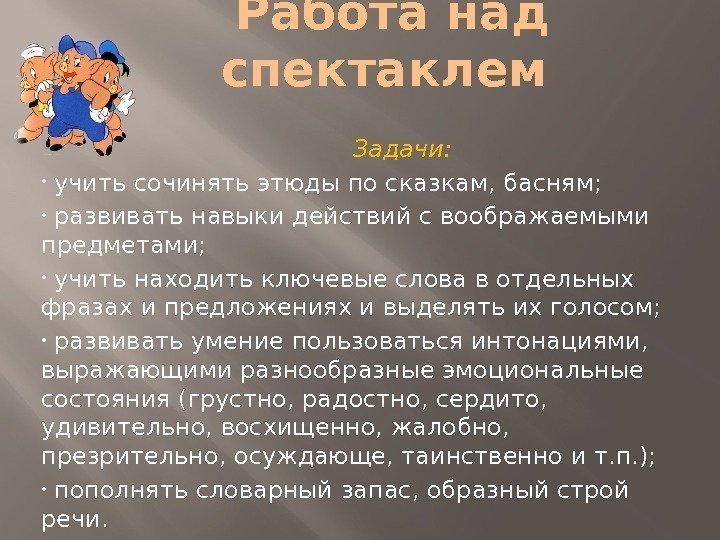 Работа над спектаклем

Задачи:

· учить сочинять этюды по сказкам, басням;

· развивать навыки действий с воображаемыми предметами;

· учить находить ключевые слова в отдельных фразах и предложениях и выделять их голосом;

· развивать умение пользоваться интонациями, выражающими разнообразные эмоциональные состояния (грустно, радостно, сердито, удивительно, восхищенно, жалобно, презрительно, осуждающе, таинственно и т.п.);

· пополнять словарный запас, образный строй речи.